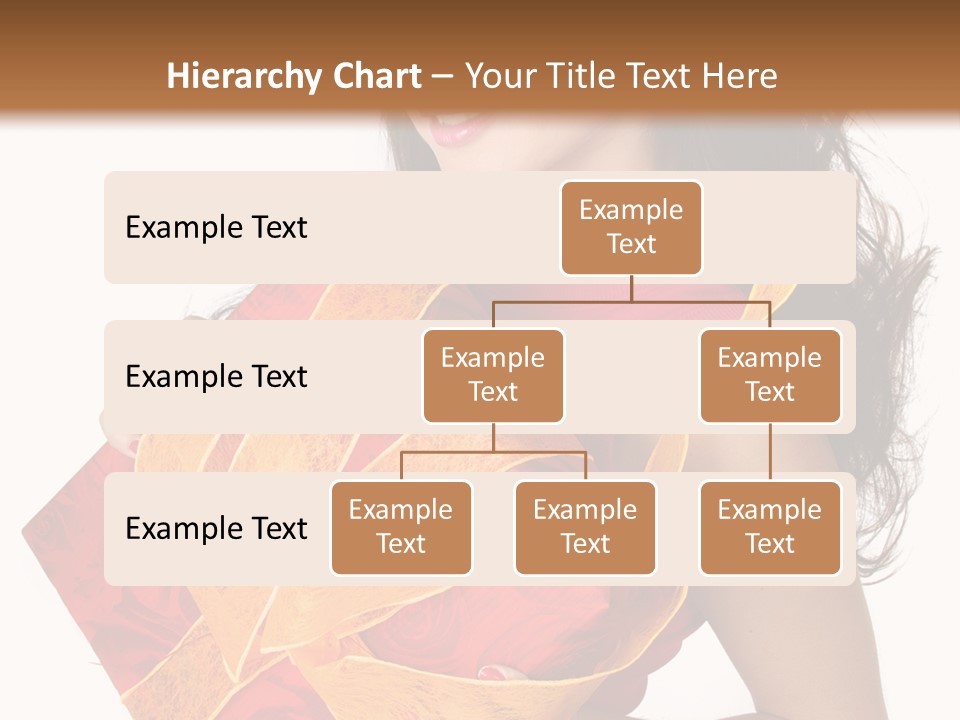 Hierarchy Chart – Your Title Text Here

Example Text

Example Text

Example Text

Example Text

Example Text

Example Text

Example Text

Example Text

Example Text